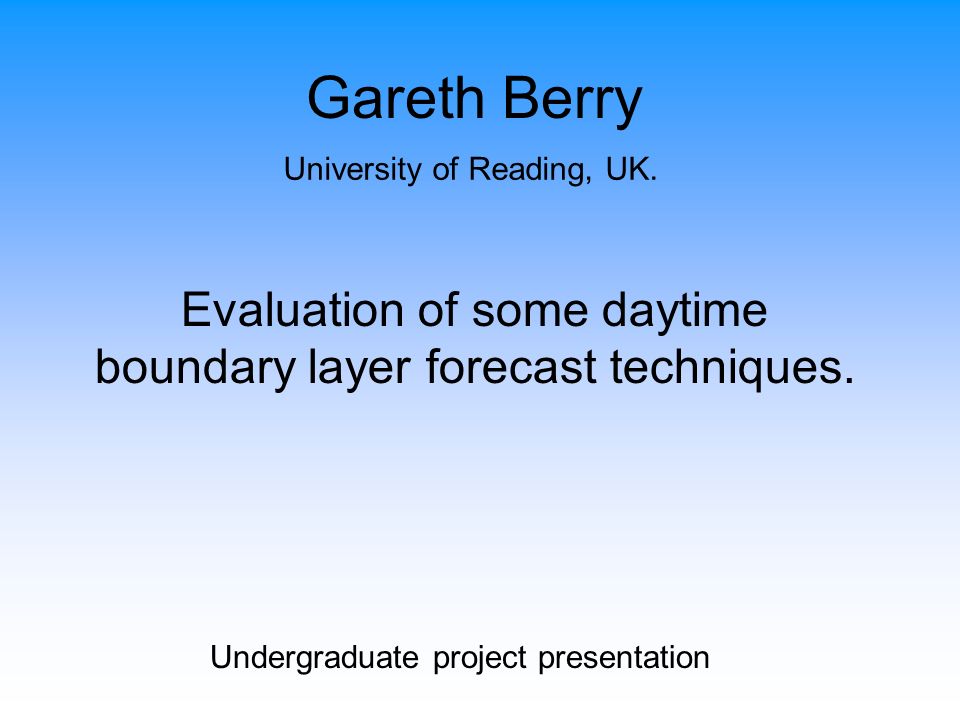 Gareth Berry

University of Reading, UK.

Evaluation of some daytime boundary layer forecast techniques.

Undergraduate project presentation